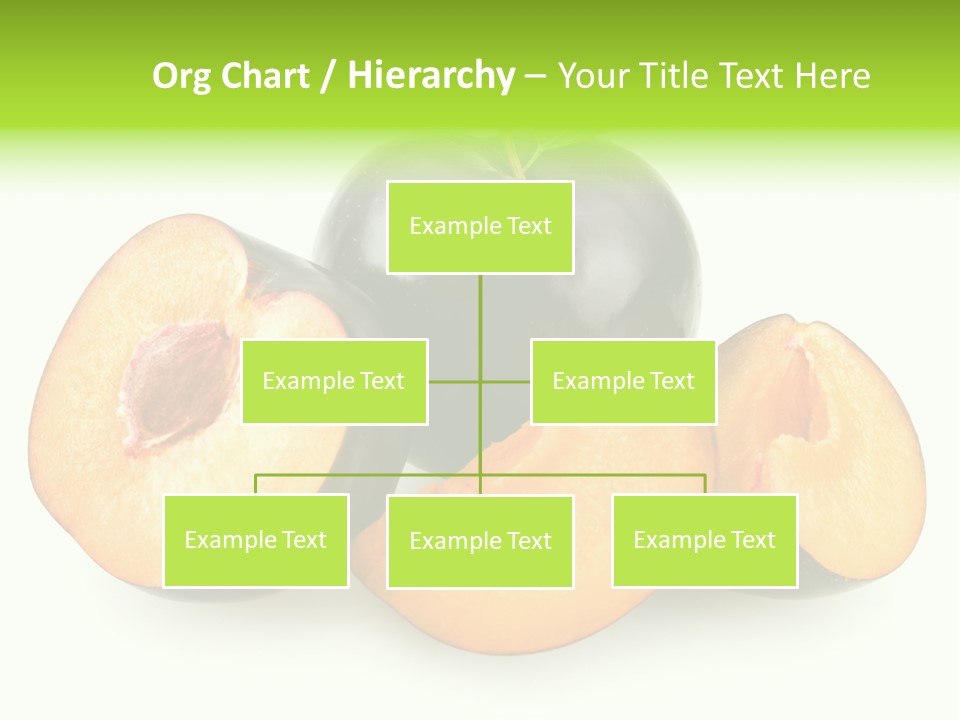 Org Chart / Hierarchy – Your Title Text Here

Example Text

Example Text

Example Text

Example Text

Example Text

Example Text